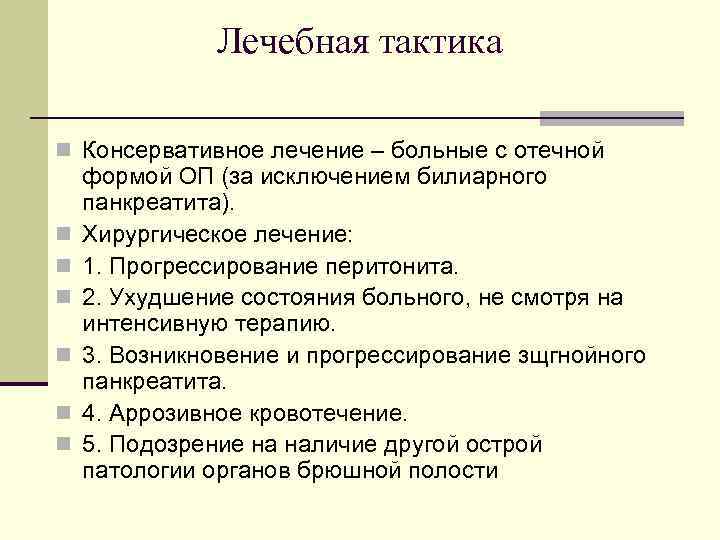 Лечебная тактика

Консервативное лечение – больные с отечной формой ОП (за исключением билиарного панкреатита).

Хирургическое лечение:

1. Прогрессирование перитонита.

2. Ухудшение состояния больного, не смотря на интенсивную терапию.

3. Возникновение и прогрессирование зщгнойного панкреатита.

4. Аррозивное кровотечение.

5. Подозрение на наличие другой острой патологии органов брюшной полости